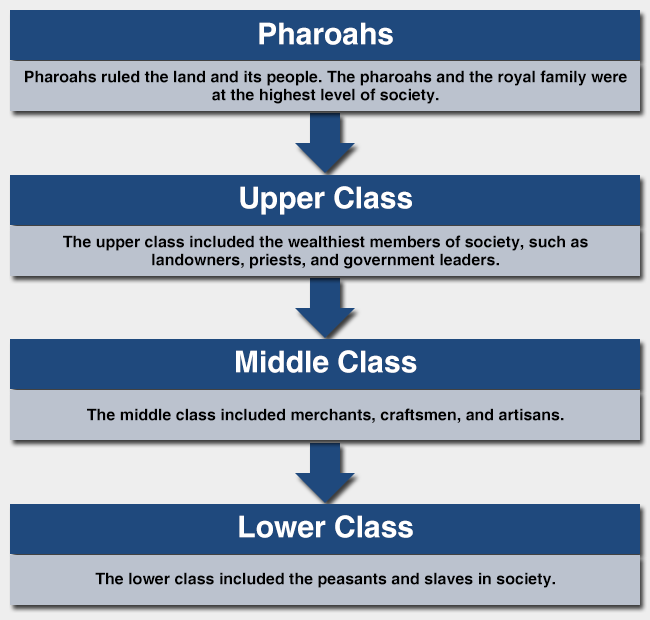 Pharoahs

Pharoahs ruled the land and its people. The pharoahs and the royal family were at the highest level of society.

Upper Class

The upper class included the wealthiest members of society, such as landowners, priests, and government leaders.

Middle Class

The middle class included merchants, craftsmen, and artisans.

Lower Class

The lower class included the peasants and slaves in society.